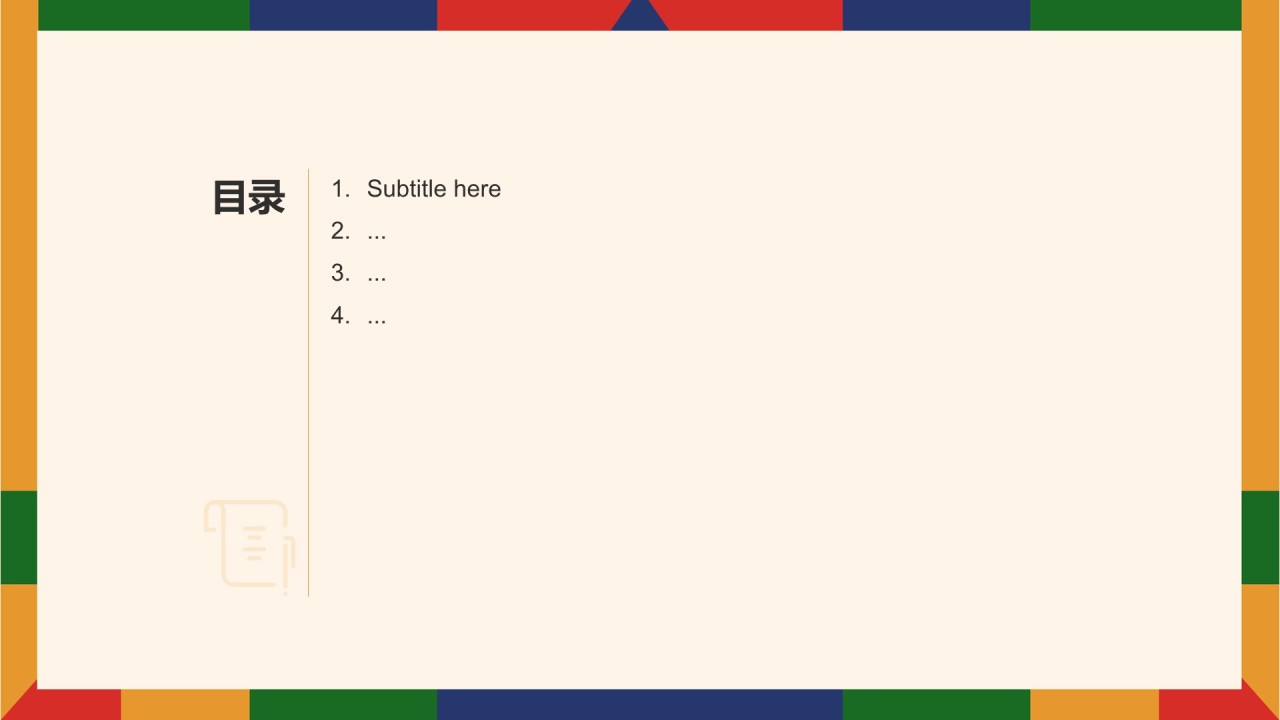 目录

1. Subtitle here
2. ...
3. ...
4. ...